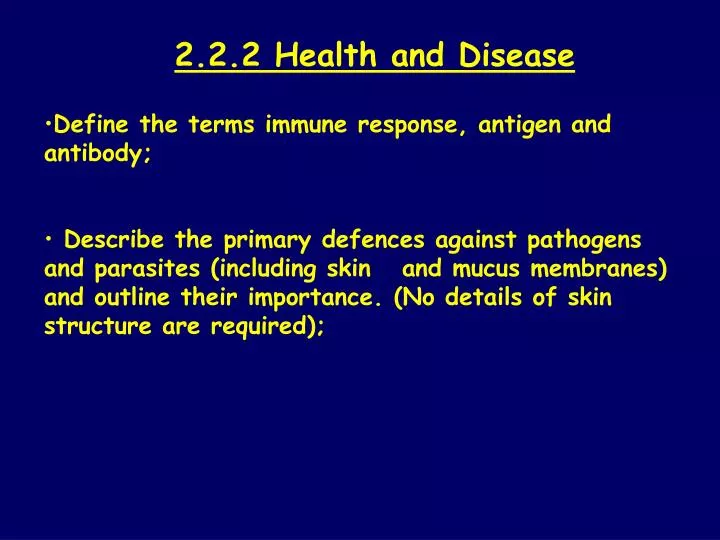 2.2.2 Health and Disease

•Define the terms immune response, antigen and antibody;

• Describe the primary defences against pathogens and parasites (including skin and mucus membranes) and outline their importance. (No details of skin structure are required);